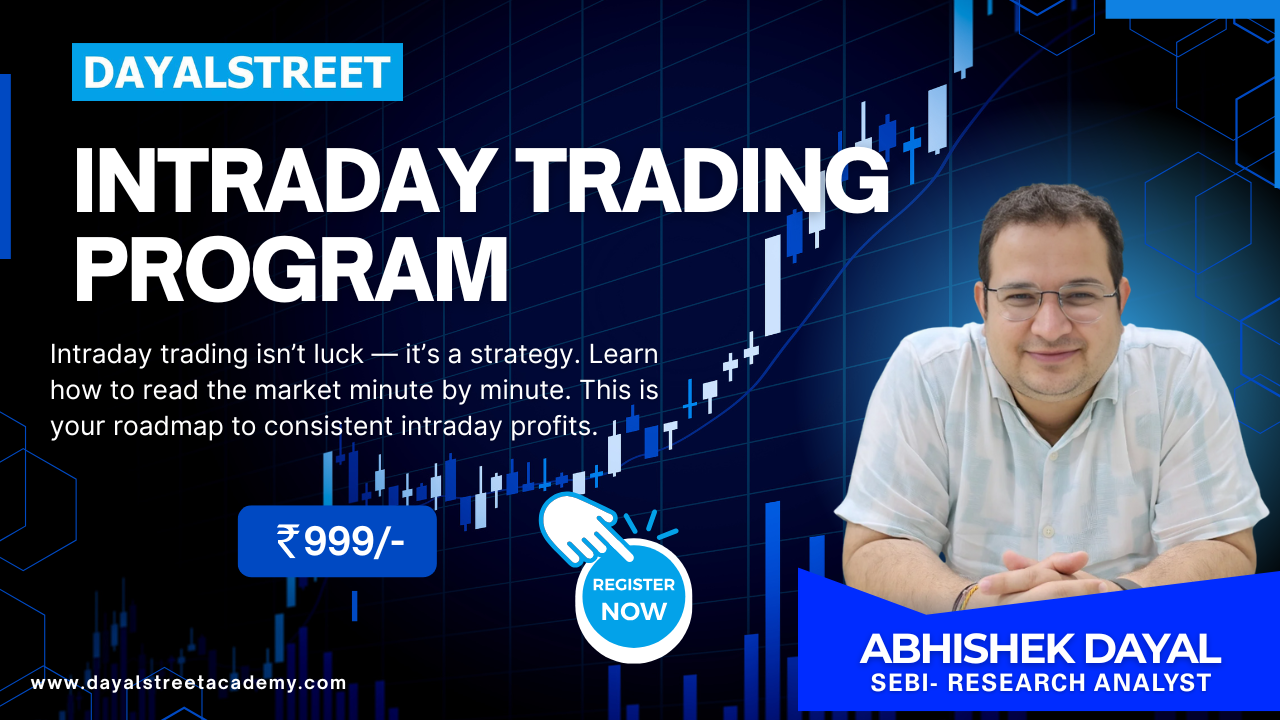 DAYALSTREET

INTRADAY TRADING PROGRAM

Intraday trading isn't luck — it's a strategy. Learn how to read the market minute by minute. This is your roadmap to consistent intraday profits.

₹999/-

REGISTER NOW

ABHISHEK DAYAL
SEBI- RESEARCH ANALYST

www.dayalstreetacademy.com